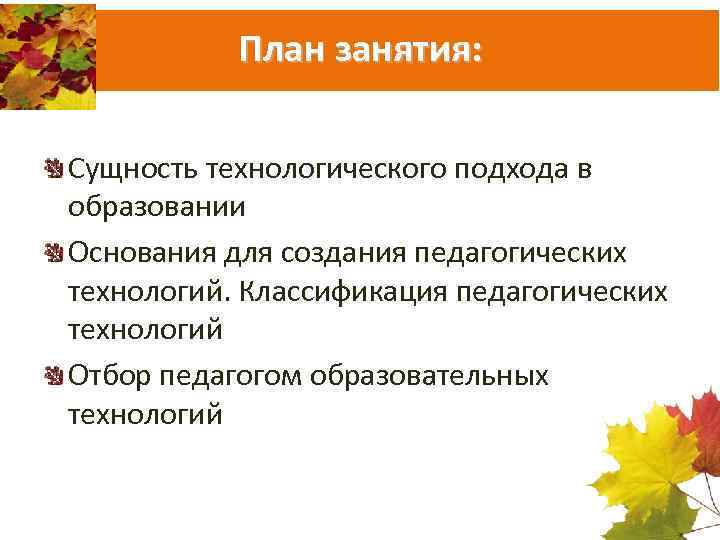 План занятия:

Сущность технологического подхода в образовании

Основания для создания педагогических технологий. Классификация педагогических технологий

Отбор педагогом образовательных технологий